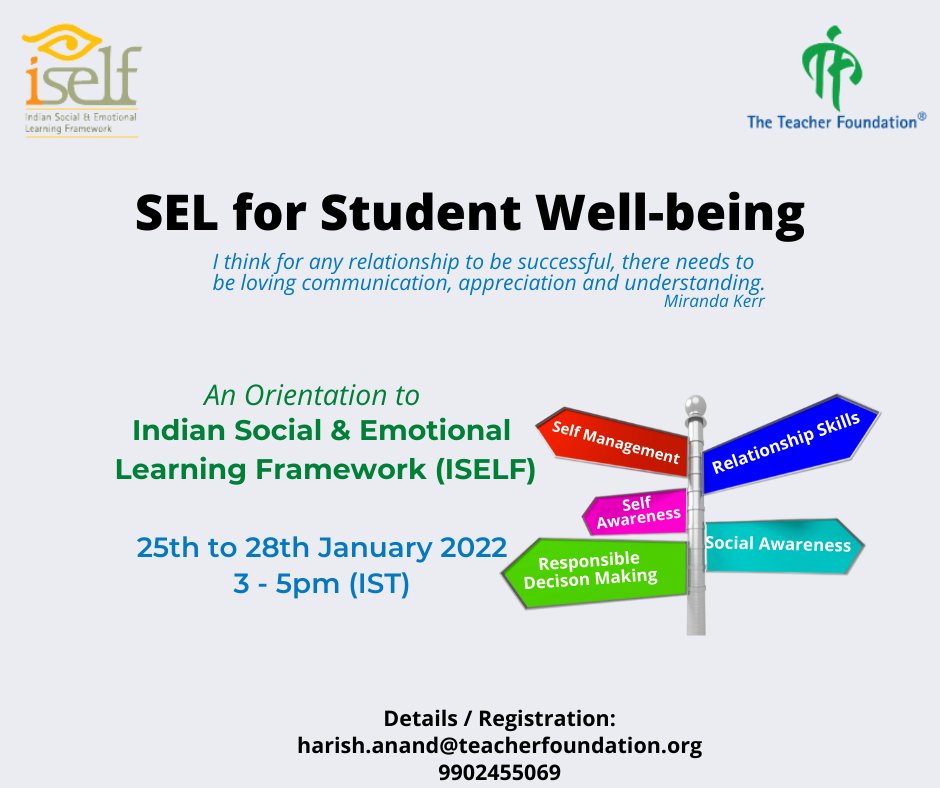 iself
Indian Social & Emotional Learning Framework

The Teacher Foundation®

SEL for Student Well-being

I think for any relationship to be successful, there needs to be loving communication, appreciation and understanding.
Miranda Kerr

An Orientation to
Indian Social & Emotional Learning Framework (ISELF)

25th to 28th January 2022
3 - 5pm (IST)

Self Management
Relationship Skills
Self Awareness
Social Awareness
Responsible Decison Making

Details / Registration:
harish.anand@teacherfoundation.org
9902455069